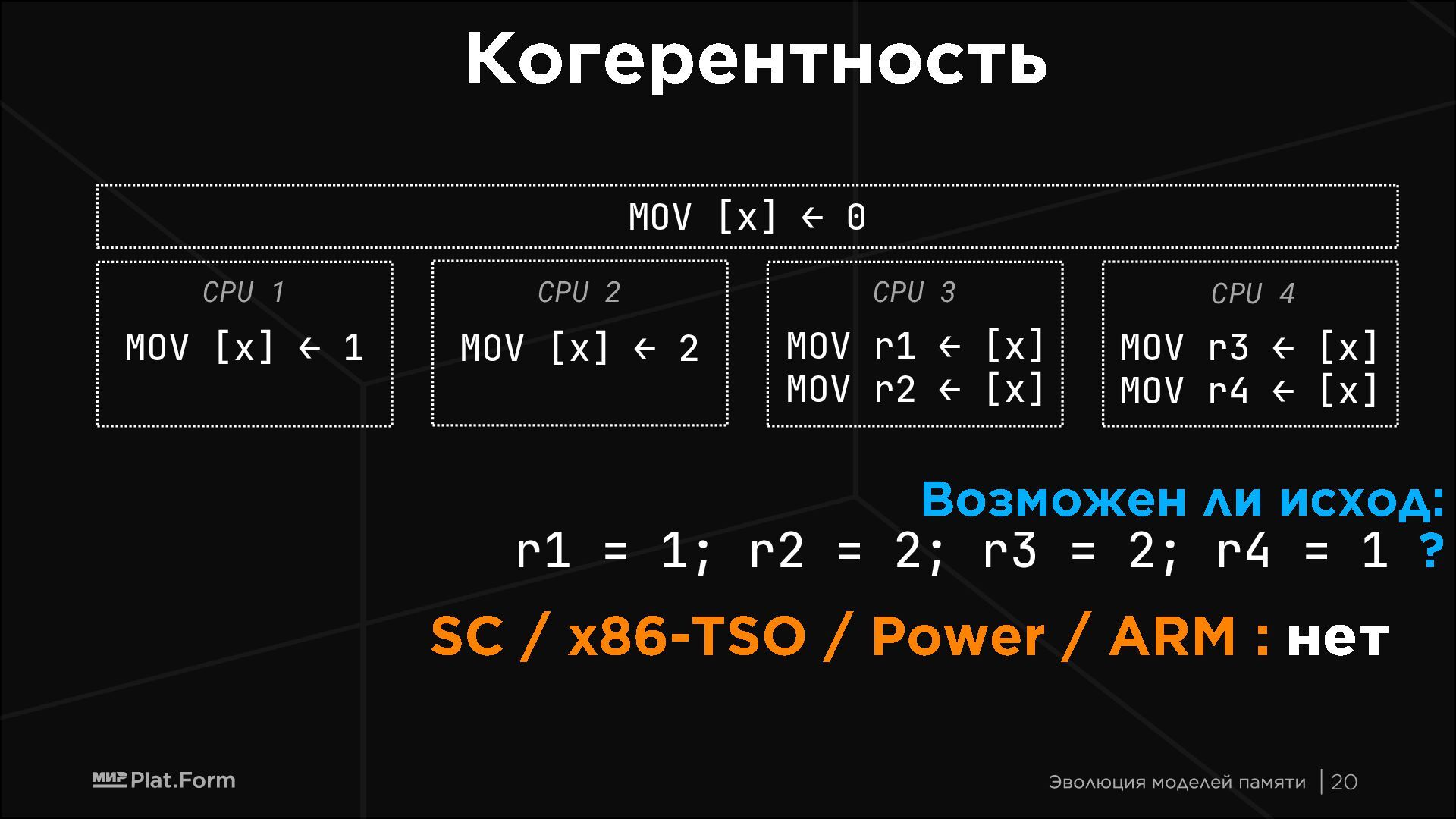 Когерентность

MOV [x] ← 0

CPU 1
MOV [x] ← 1

CPU 2
MOV [x] ← 2

CPU 3
MOV r1 ← [x]
MOV r2 ← [x]

CPU 4
MOV r3 ← [x]
MOV r4 ← [x]

Возможен ли исход:
r1 = 1; r2 = 2; r3 = 2; r4 = 1 ?

SC / x86-TSO / Power / ARM : нет

МИР Plat.Form

Эволюция моделей памяти | 20